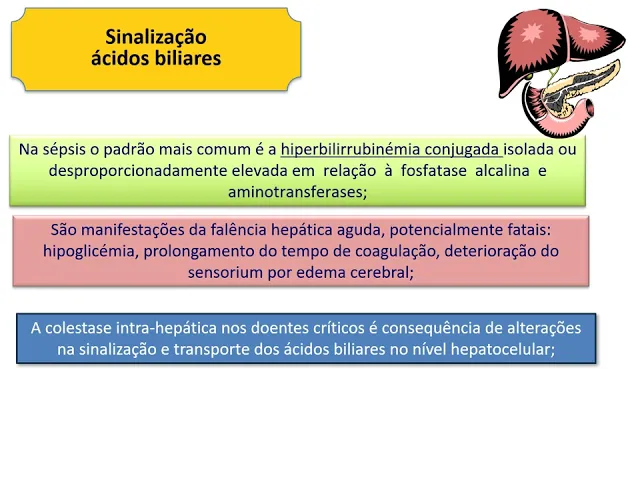 Sinalização
ácidos biliares

Na sépsis o padrão mais comum é a hiperbilirrubinémia conjugada isolada ou desproporcionadamente elevada em relação à fosfatase alcalina e aminotransferases;

São manifestações da falência hepática aguda, potencialmente fatais: hipoglicémia, prolongamento do tempo de coagulação, deterioração do sensorium por edema cerebral;

A colestase intra-hepática nos doentes críticos é consequência de alterações na sinalização e transporte dos ácidos biliares no nível hepatocelular;